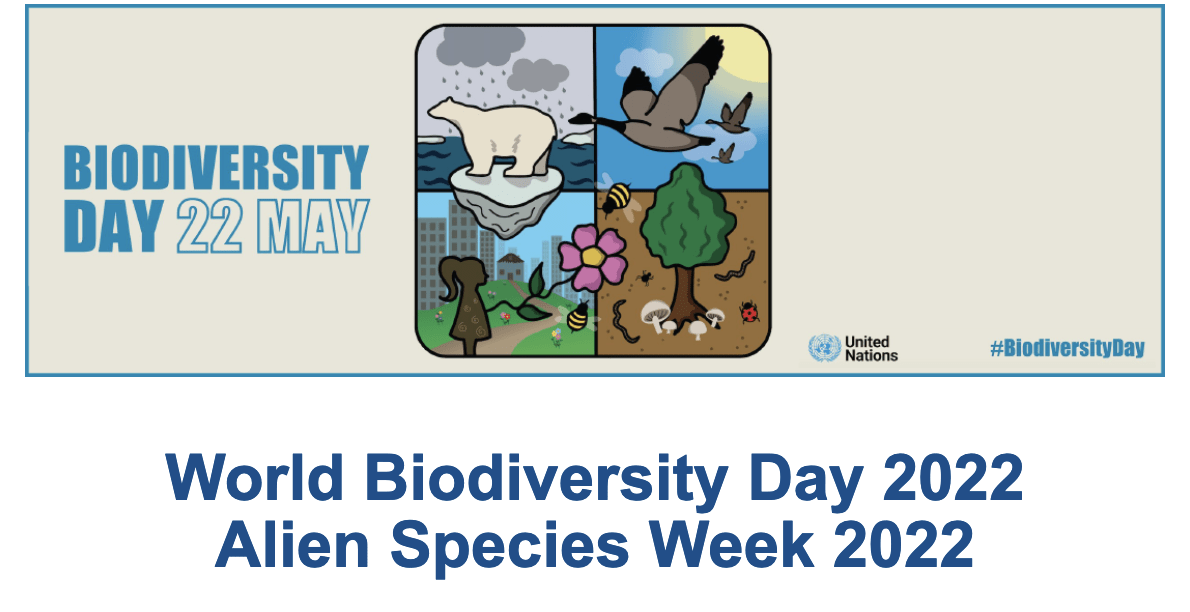 BIODIVERSITY DAY 22 MAY

United Nations

#BiodiversityDay

World Biodiversity Day 2022
Alien Species Week 2022